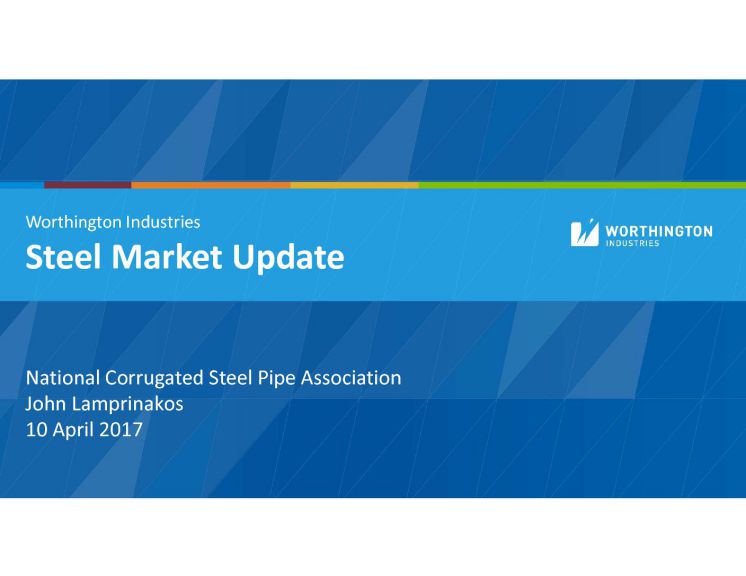 Worthington Industries
Steel Market Update

WORTHINGTON
INDUSTRIES

National Corrugated Steel Pipe Association
John Lamprinakos
10 April 2017